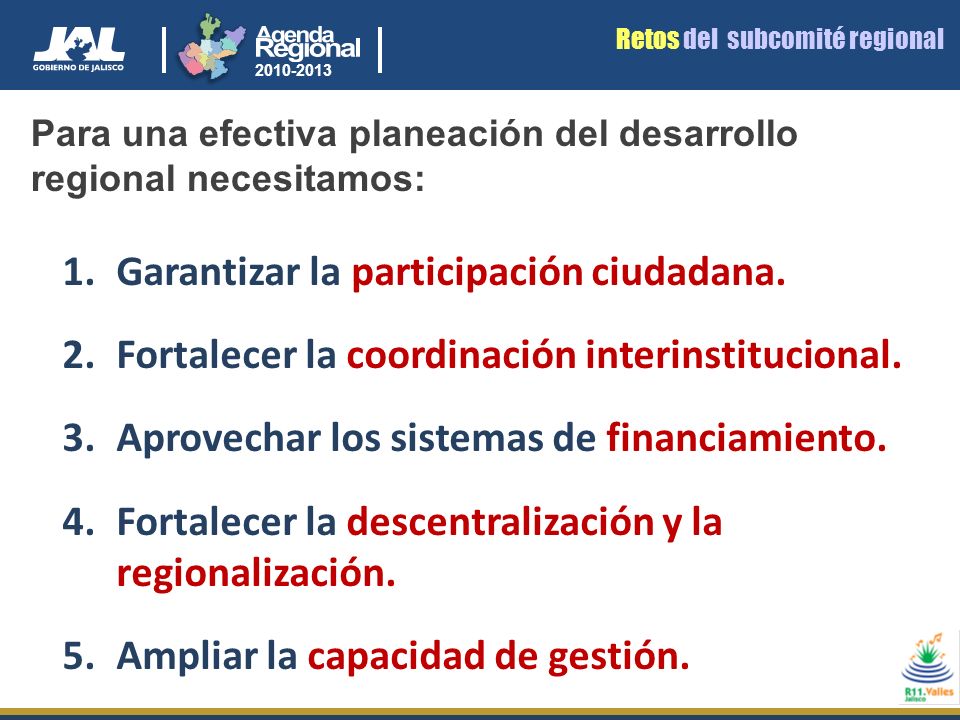 JAL
GOBIERNO DE JALISCO

Agenda Regional
2010-2013

Retos del subcomité regional

Para una efectiva planeación del desarrollo regional necesitamos:

1. Garantizar la participación ciudadana.

2. Fortalecer la coordinación interinstitucional.

3. Aprovechar los sistemas de financiamiento.

4. Fortalecer la descentralización y la regionalización.

5. Ampliar la capacidad de gestión.

R11.Valles
Jalisco